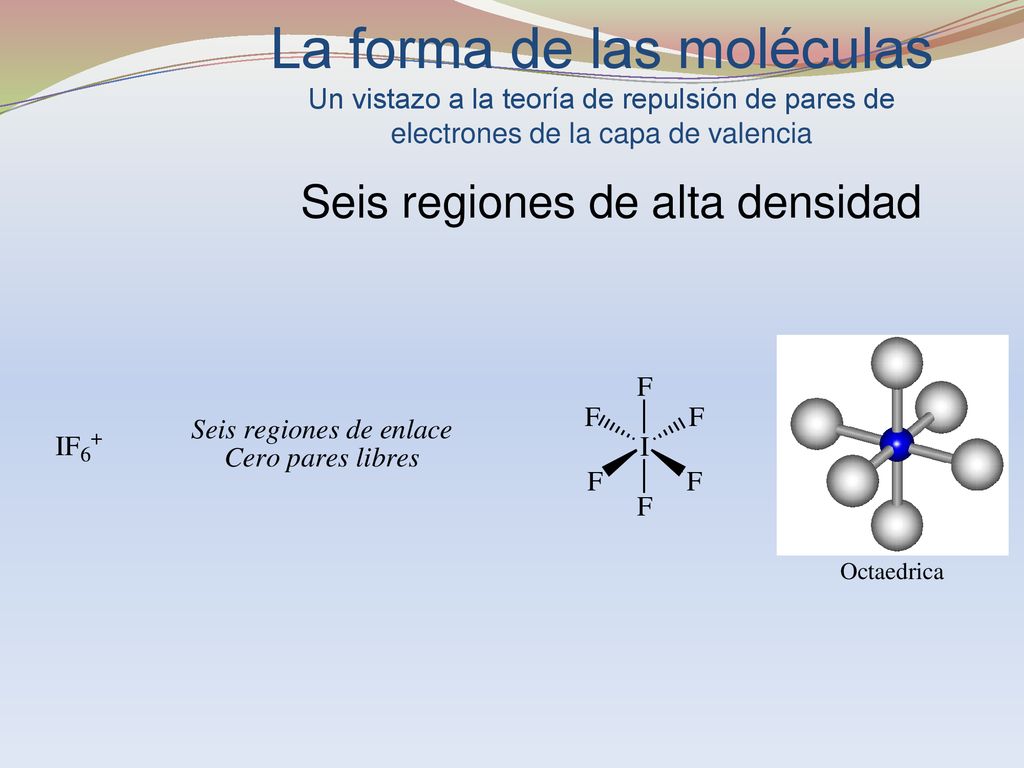 La forma de las moléculas
Un vistazo a la teoría de repulsión de pares de electrones de la capa de valencia

Seis regiones de alta densidad

$IF_6^+$

Seis regiones de enlace
Cero pares libres

F
F F
I
F F
F

Octaedrica